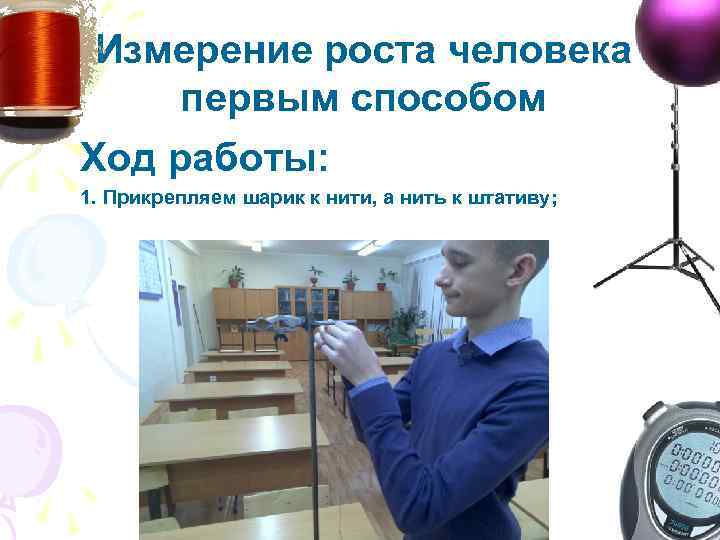 Измерение роста человека первым способом

Ход работы:

1. Прикрепляем шарик к нити, а нить к штативу;